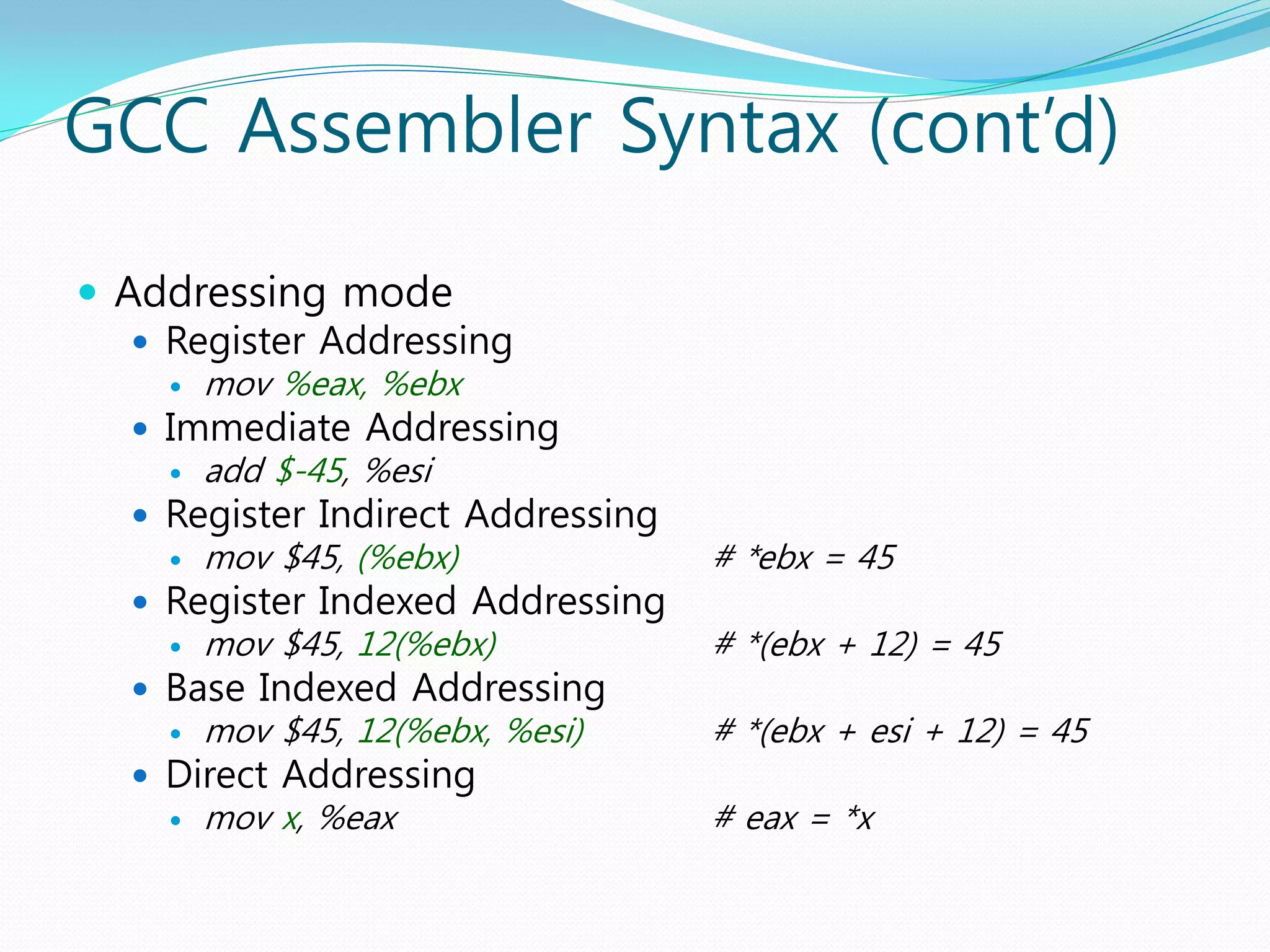 GCC Assembler Syntax (cont'd)

- Addressing mode
  - Register Addressing
    - mov %eax, %ebx
  - Immediate Addressing
    - add $-45, %esi
  - Register Indirect Addressing
    - mov $45, (%ebx) # *ebx = 45
  - Register Indexed Addressing
    - mov $45, 12(%ebx) # *(ebx + 12) = 45
  - Base Indexed Addressing
    - mov $45, 12(%ebx, %esi) # *(ebx + esi + 12) = 45
  - Direct Addressing
    - mov x, %eax # eax = *x